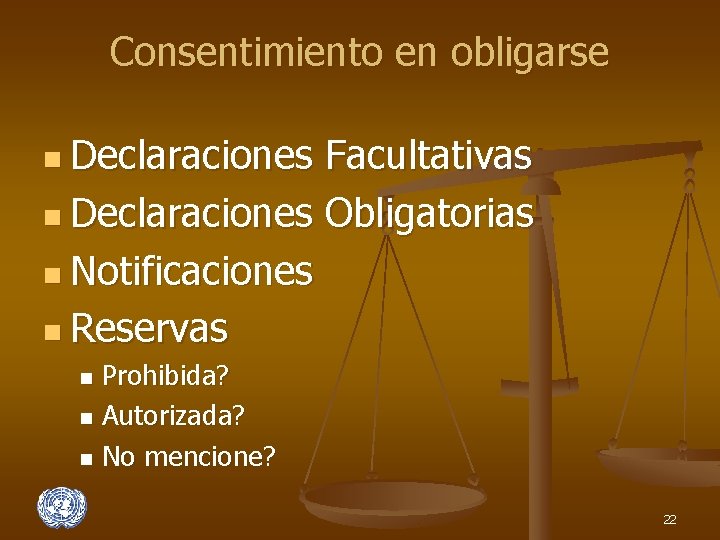 Consentimiento en obligarse

- Declaraciones Facultativas
- Declaraciones Obligatorias
- Notificaciones
- Reservas
  - Prohibida?
  - Autorizada?
  - No mencione?

22